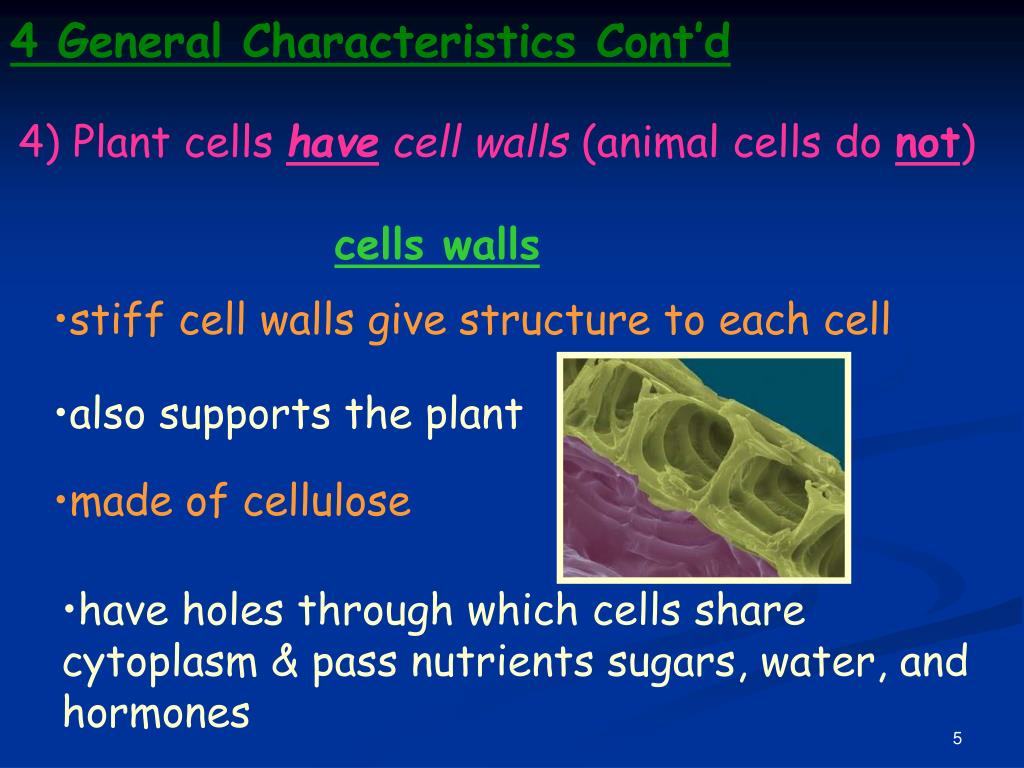 4 General Characteristics Cont'd

4) Plant cells have cell walls (animal cells do not)

cells walls

•stiff cell walls give structure to each cell

•also supports the plant

•made of cellulose

•have holes through which cells share cytoplasm & pass nutrients sugars, water, and hormones

5